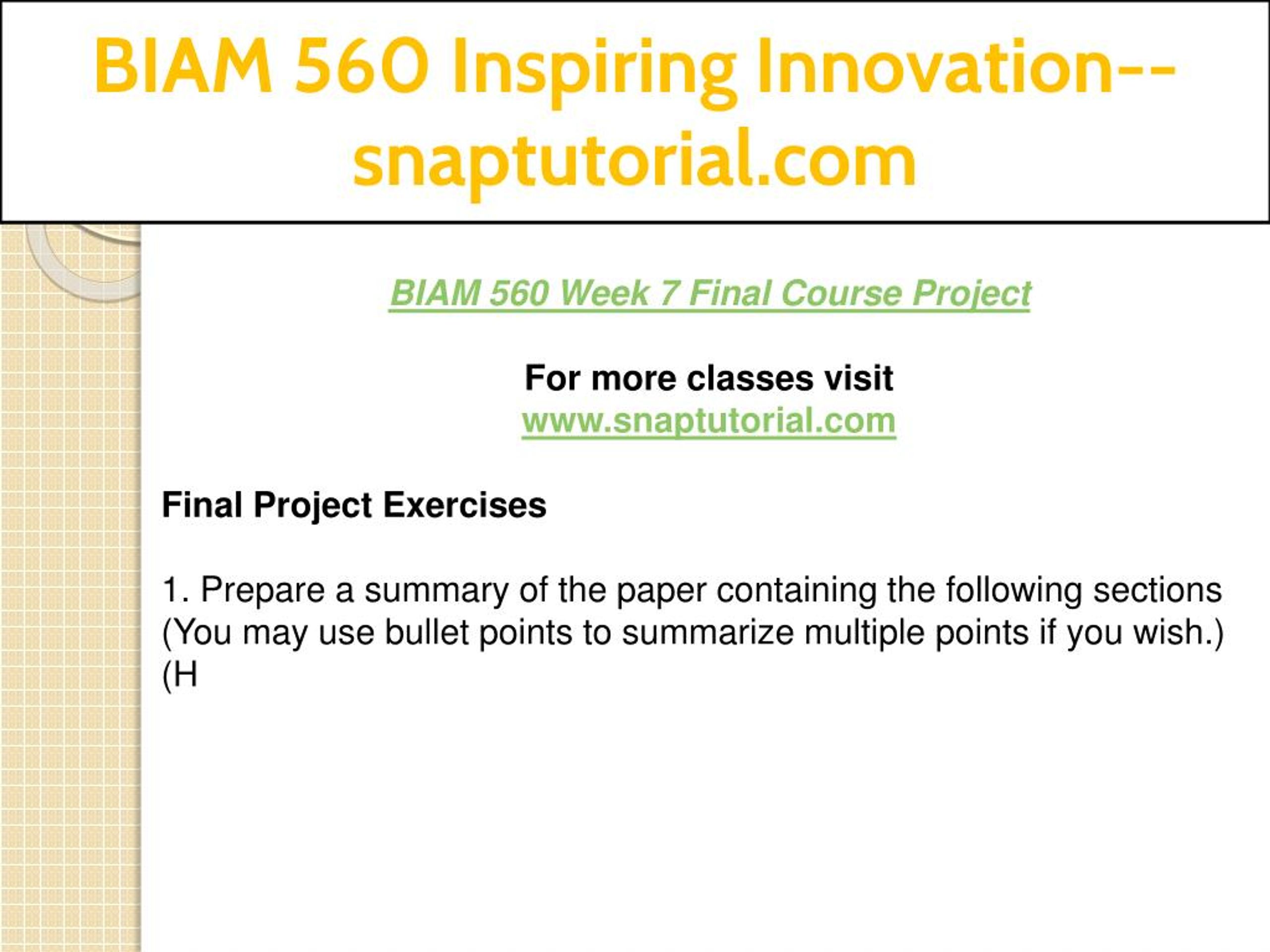 BIAM 560 Inspiring Innovation--snaptutorial.com

BIAM 560 Week 7 Final Course Project

For more classes visit
www.snaptutorial.com

Final Project Exercises

1. Prepare a summary of the paper containing the following sections (You may use bullet points to summarize multiple points if you wish.) (H